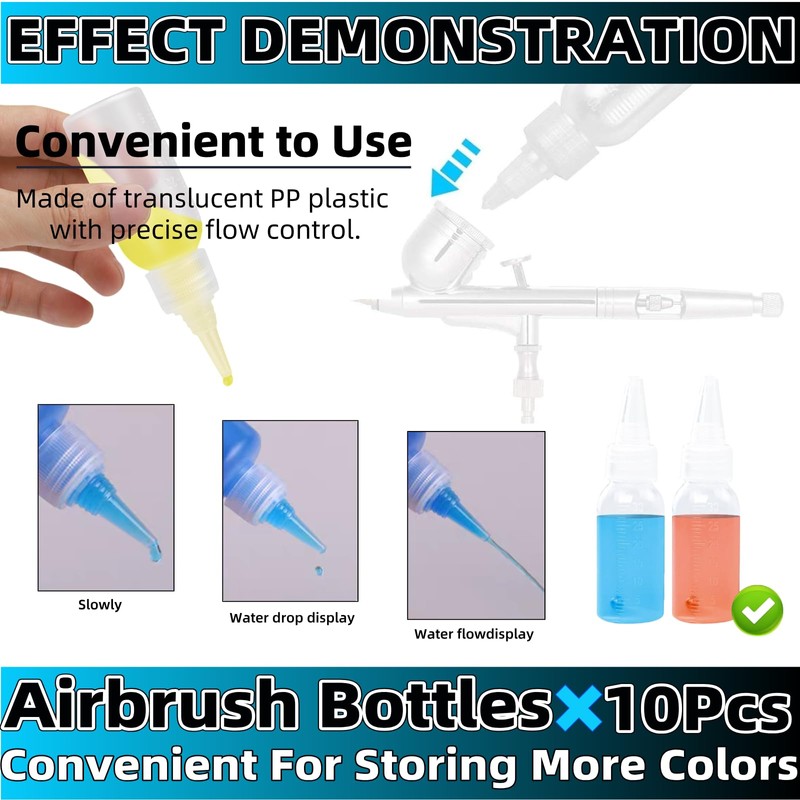 EFFECT DEMONSTRATION

Convenient to Use

Made of translucent PP plastic with precise flow control.

Slowly

Water drop display

Water flowdisplay

Airbrush Bottles×10Pcs

Convenient For Storing More Colors